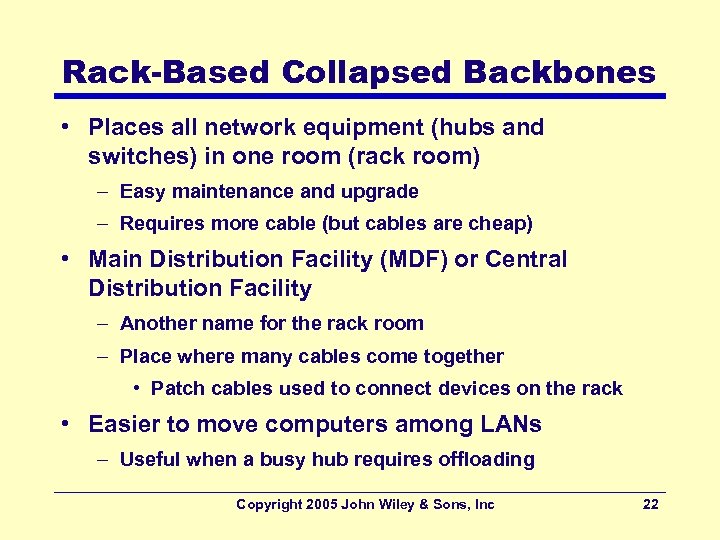 Rack-Based Collapsed Backbones

• Places all network equipment (hubs and switches) in one room (rack room)
– Easy maintenance and upgrade
– Requires more cable (but cables are cheap)

• Main Distribution Facility (MDF) or Central Distribution Facility
– Another name for the rack room
– Place where many cables come together
• Patch cables used to connect devices on the rack

• Easier to move computers among LANs
– Useful when a busy hub requires offloading

Copyright 2005 John Wiley & Sons, Inc

22